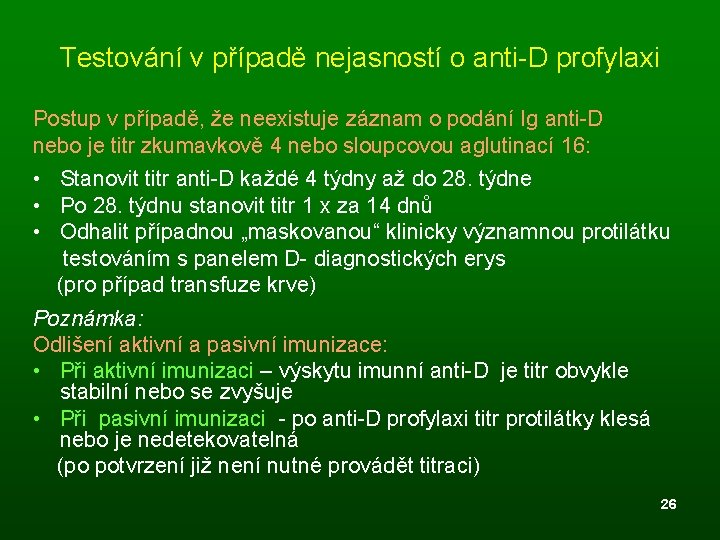 Testování v případě nejasností o anti-D profylaxi

Postup v případě, že neexistuje záznam o podání Ig anti-D nebo je titr zkumavkově 4 nebo sloupcovou aglutinací 16:

• Stanovit titr anti-D každé 4 týdny až do 28. týdne
• Po 28. týdnu stanovit titr 1 x za 14 dnů
• Odhalit případnou „maskovanou“ klinicky významnou protilátku testováním s panelem D- diagnostických erys (pro případ transfuze krve)

Poznámka:
Odlišení aktivní a pasivní imunizace:
• Při aktivní imunizaci – výskytu imunní anti-D je titr obvykle stabilní nebo se zvyšuje
• Při pasivní imunizaci - po anti-D profylaxi titr protilátky klesá nebo je nedetekovatelná (po potvrzení již není nutné provádět titraci)

26